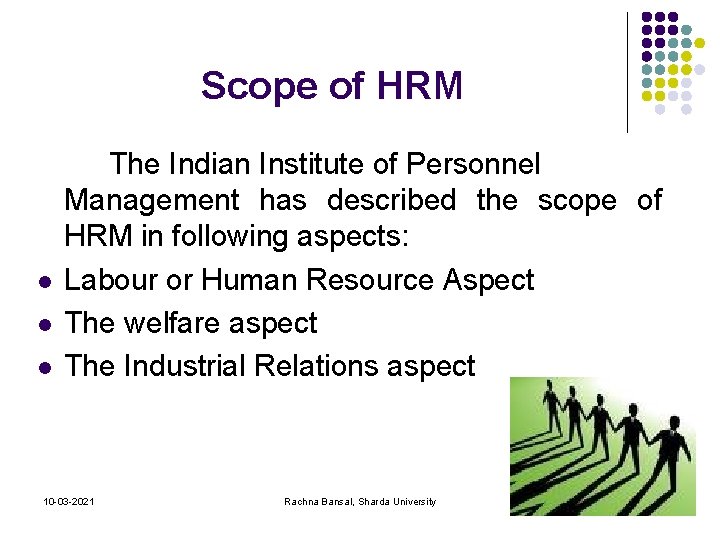 Scope of HRM

The Indian Institute of Personnel Management has described the scope of HRM in following aspects:

- Labour or Human Resource Aspect
- The welfare aspect
- The Industrial Relations aspect

10-03-2021

Rachna Bansal, Sharda University